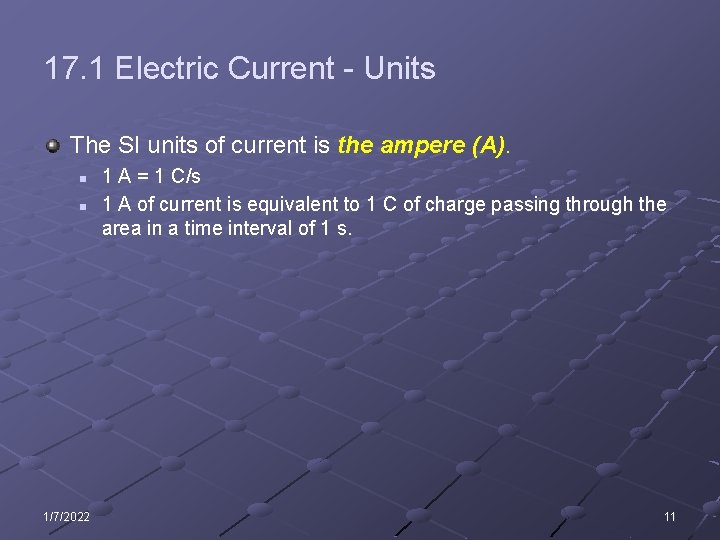 17.1 Electric Current - Units

The SI units of current is the ampere (A).

1 A = 1 C/s

1 A of current is equivalent to 1 C of charge passing through the area in a time interval of 1 s.

1/7/2022

11